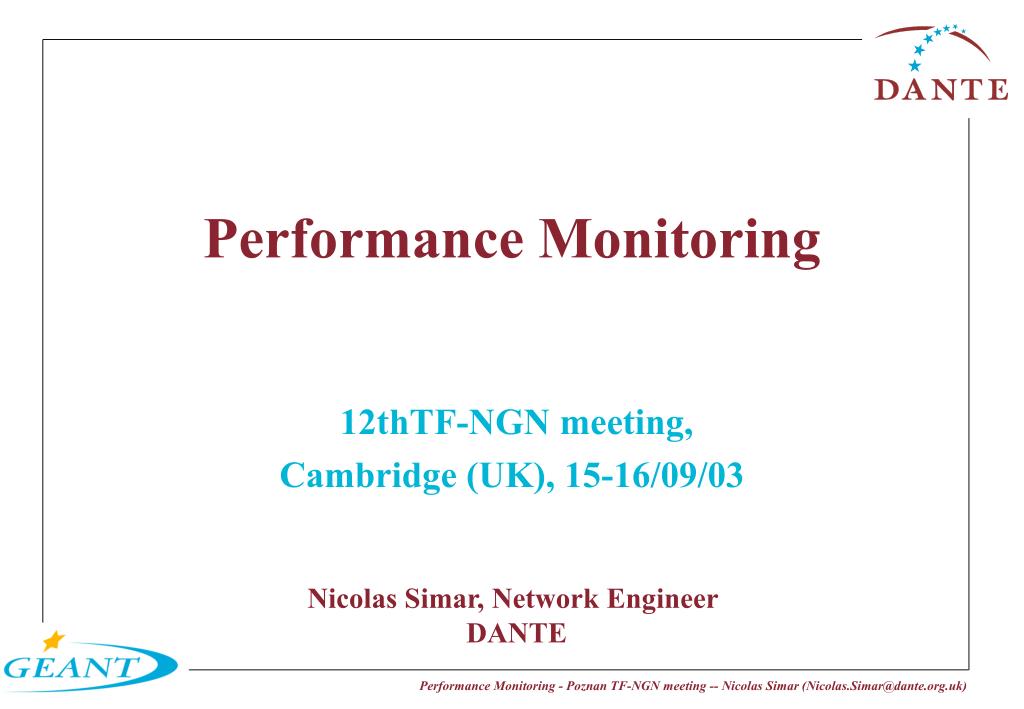 DANTE

Performance Monitoring

12thTF-NGN meeting,
Cambridge (UK), 15-16/09/03

Nicolas Simar, Network Engineer
DANTE

GEANT

Performance Monitoring - Poznan TF-NGN meeting -- Nicolas Simar (Nicolas.Simar@dante.org.uk)